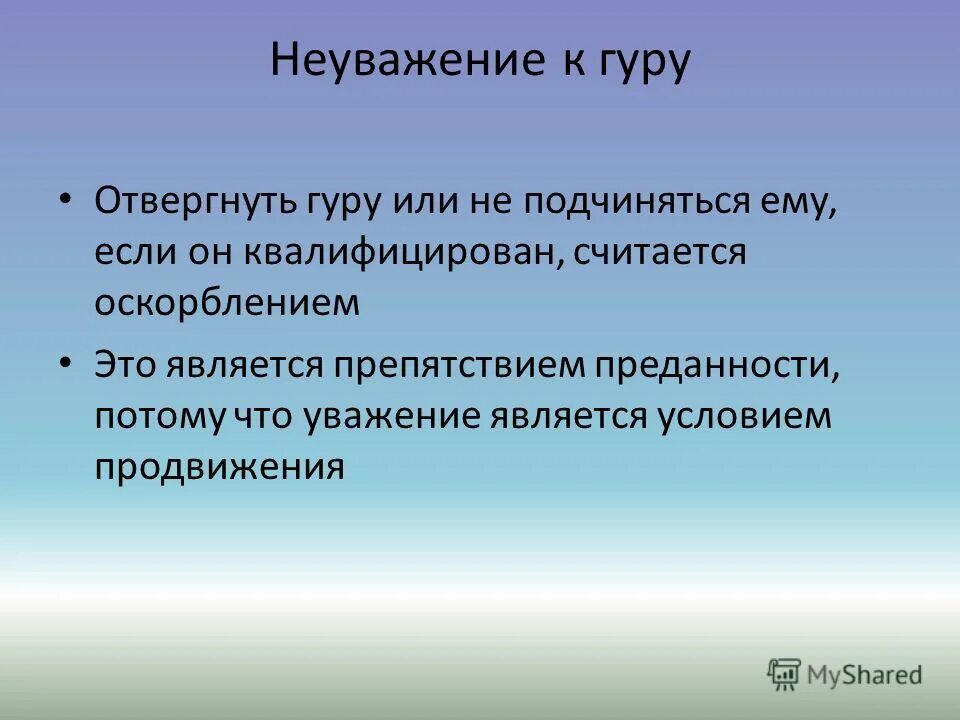 Неуважение к гуру

• Отвергнуть гуру или не подчиняться ему, если он квалифицирован, считается оскорблением

• Это является препятствием преданности, потому что уважение является условием продвижения

MyShared